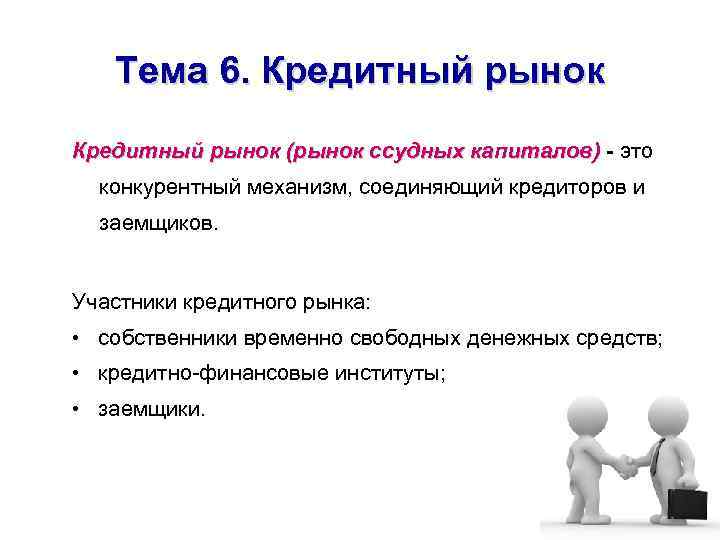 Тема 6. Кредитный рынок

Кредитный рынок (рынок ссудных капиталов) - это конкурентный механизм, соединяющий кредиторов и заемщиков.

Участники кредитного рынка:
• собственники временно свободных денежных средств;
• кредитно-финансовые институты;
• заемщики.